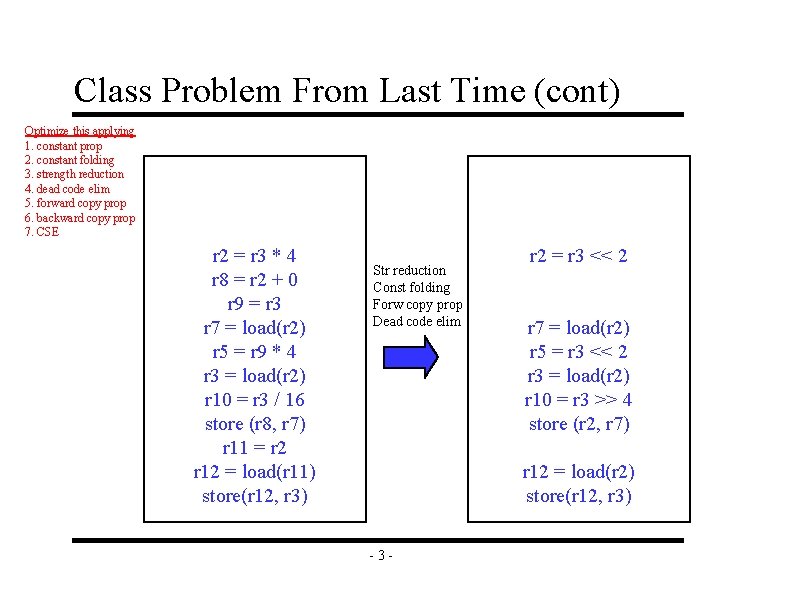 Class Problem From Last Time (cont)

Optimize this applying
1. constant prop
2. constant folding
3. strength reduction
4. dead code elim
5. forward copy prop
6. backward copy prop
7. CSE

r2 = r3 * 4
r8 = r2 + 0
r9 = r3
r7 = load(r2)
r5 = r9 * 4
r3 = load(r2)
r10 = r3 / 16
store (r8, r7)
r11 = r2
r12 = load(r11)
store(r12, r3)

Str reduction
Const folding
Forw copy prop
Dead code elim

r2 = r3 << 2

r7 = load(r2)
r5 = r3 << 2
r3 = load(r2)
r10 = r3 >> 4
store (r2, r7)

r12 = load(r2)
store(r12, r3)

- 3 -